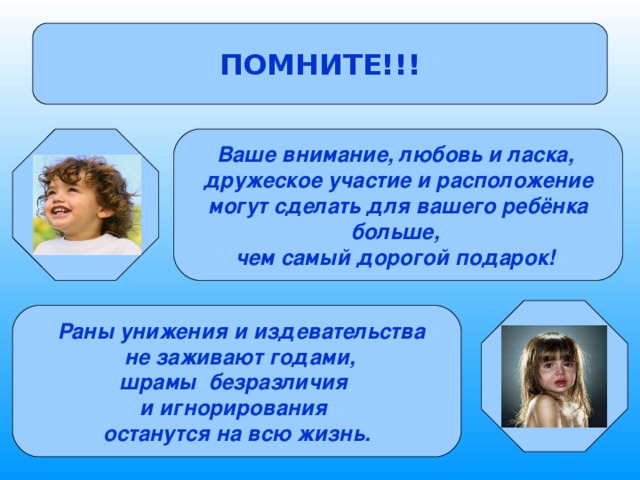 ПОМНИТЕ!!!

Ваше внимание, любовь и ласка, дружеское участие и расположение могут сделать для вашего ребёнка больше, чем самый дорогой подарок!

Раны унижения и издевательства не заживают годами, шрамы безразличия и игнорирования останутся на всю жизнь.